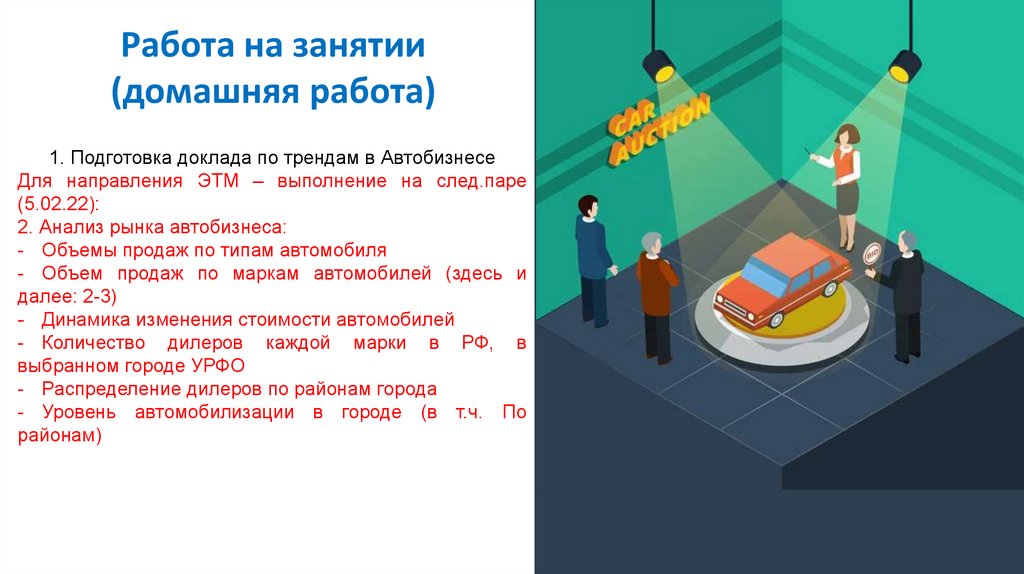 Работа на занятии
(домашняя работа)

1. Подготовка доклада по трендам в Автобизнесе
Для направления ЭТМ – выполнение на след.паре (5.02.22):
2. Анализ рынка автобизнеса:
- Объемы продаж по типам автомобиля
- Объем продаж по маркам автомобилей (здесь и далее: 2-3)
- Динамика изменения стоимости автомобилей
- Количество дилеров каждой марки в РФ, в выбранном городе УРФО
- Распределение дилеров по районам города
- Уровень автомобилизации в городе (в т.ч. По районам)

CAR AUCTION

BID